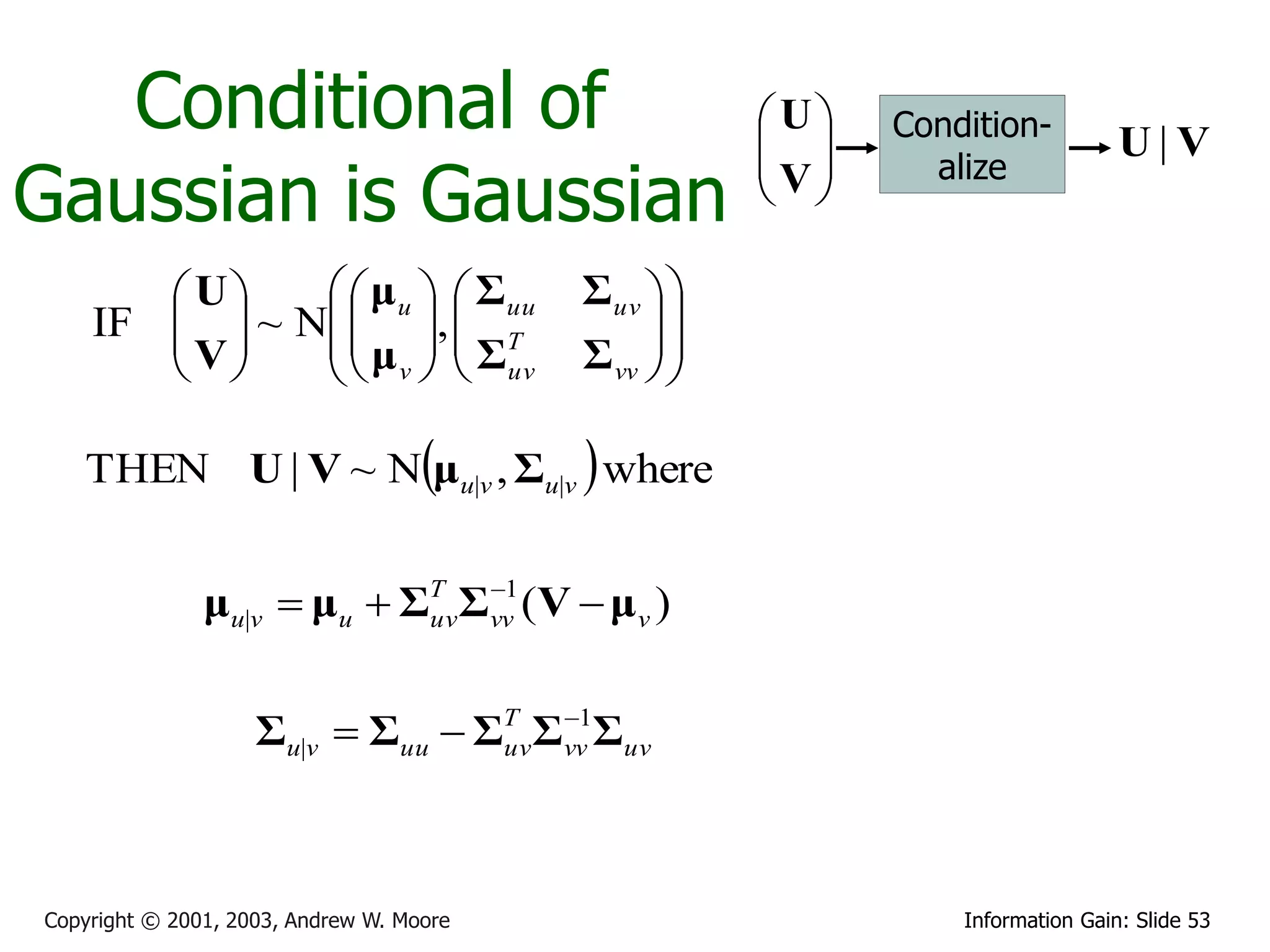 Conditional of Gaussian is Gaussian

$\begin{pmatrix} \mathbf{U} \\ \mathbf{V} \end{pmatrix}$ → Condition-alize → $\mathbf{U} \mid \mathbf{V}$

IF $\begin{pmatrix} \mathbf{U} \\ \mathbf{V} \end{pmatrix} \sim \mathrm{N}\left( \begin{pmatrix} \boldsymbol{\mu}_u \\ \boldsymbol{\mu}_v \end{pmatrix}, \begin{pmatrix} \boldsymbol{\Sigma}_{uu} & \boldsymbol{\Sigma}_{uv} \\ \boldsymbol{\Sigma}_{uv}^T & \boldsymbol{\Sigma}_{vv} \end{pmatrix} \right)$

THEN $\mathbf{U} \mid \mathbf{V} \sim \mathrm{N}\left( \boldsymbol{\mu}_{u|v}, \boldsymbol{\Sigma}_{u|v} \right)$ where

$\boldsymbol{\mu}_{u|v} = \boldsymbol{\mu}_u + \boldsymbol{\Sigma}_{uv}^T \boldsymbol{\Sigma}_{vv}^{-1} (\mathbf{V} - \boldsymbol{\mu}_v)$

$\boldsymbol{\Sigma}_{u|v} = \boldsymbol{\Sigma}_{uu} - \boldsymbol{\Sigma}_{uv}^T \boldsymbol{\Sigma}_{vv}^{-1} \boldsymbol{\Sigma}_{uv}$

Copyright © 2001, 2003, Andrew W. Moore

Information Gain: Slide 53